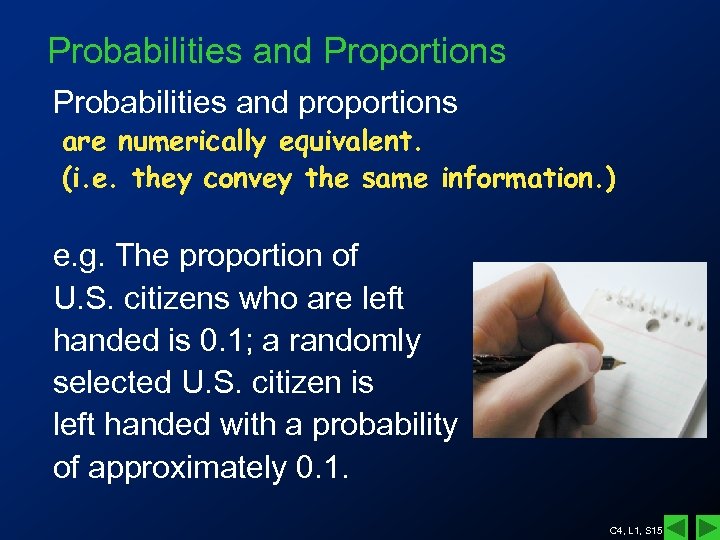 Probabilities and Proportions

Probabilities and proportions are numerically equivalent. (i.e. they convey the same information.)

e.g. The proportion of U.S. citizens who are left handed is 0.1; a randomly selected U.S. citizen is left handed with a probability of approximately 0.1.

C4, L1, S15